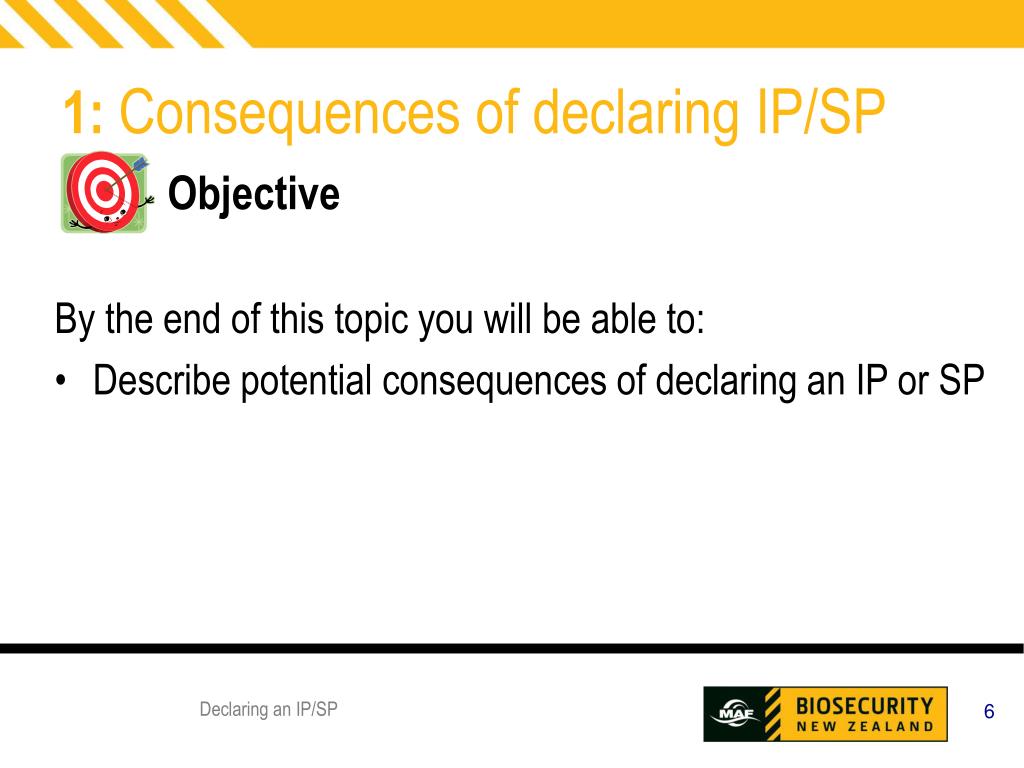 1: Consequences of declaring IP/SP

Objective

By the end of this topic you will be able to:

• Describe potential consequences of declaring an IP or SP

Declaring an IP/SP

MAF BIOSECURITY NEW ZEALAND

6